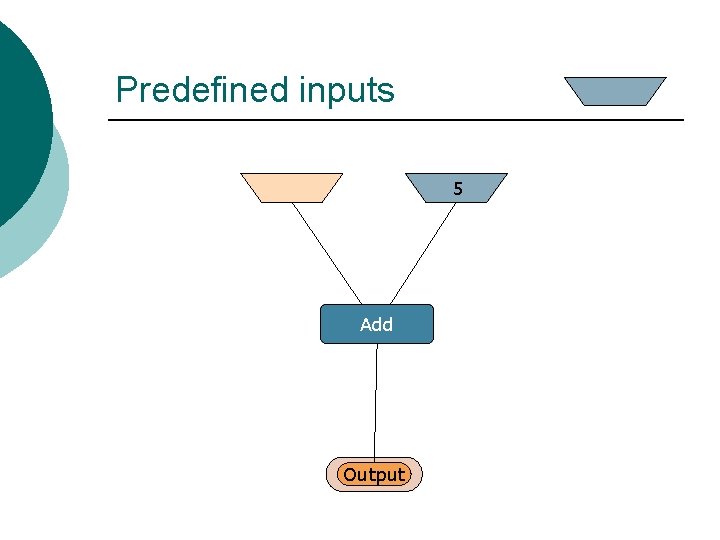 Predefined inputs

5

Add

Output